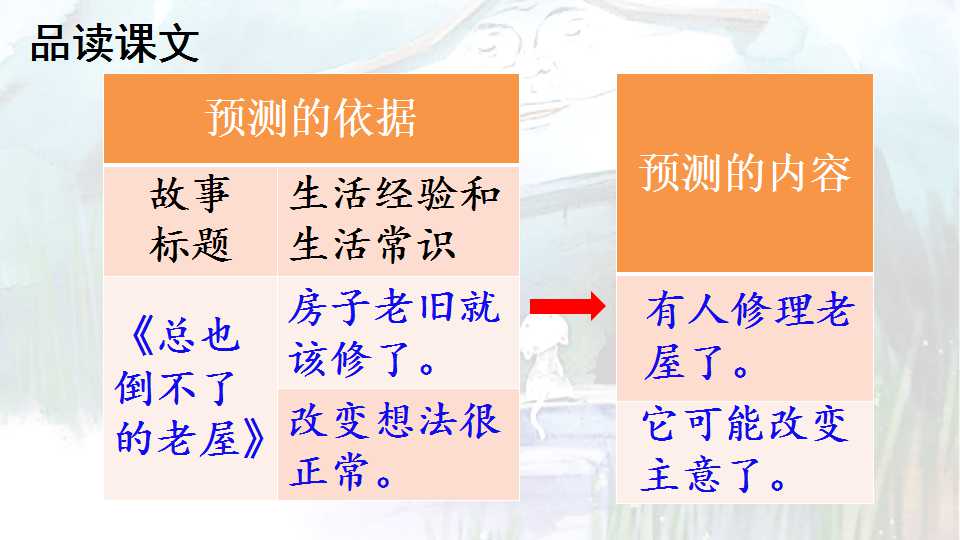 品读课文

| 预测的依据 | |
|---|---|
| 故事标题 | 生活经验和生活常识 |
| 《总也倒不了的老屋》 | 房子老旧就该修了。 |
| | 改变想法很正常。 |

| 预测的内容 |
|---|
| 有人修理老屋了。 |
| 它可能改变主意了。 |